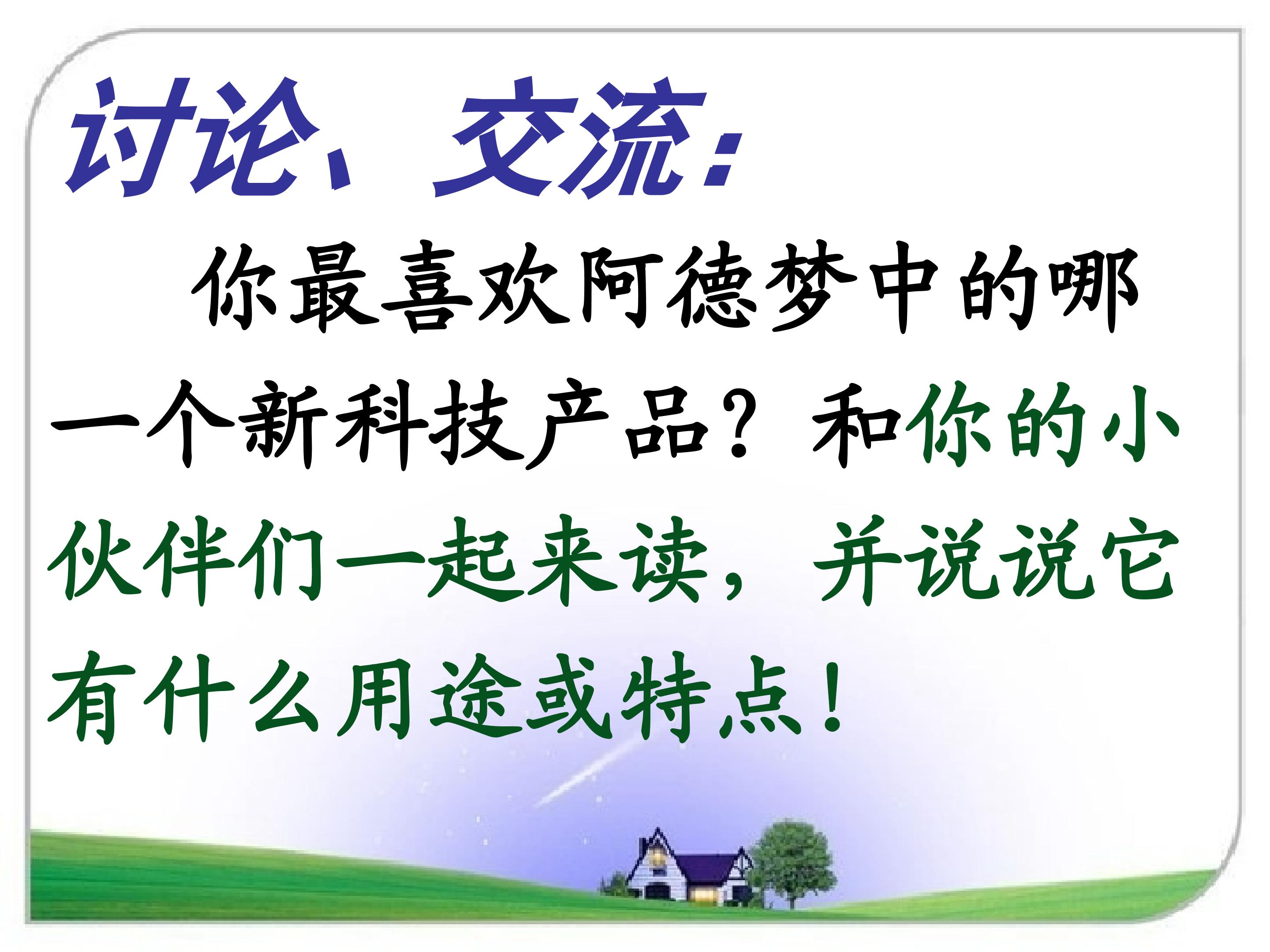 讨论、交流：

你最喜欢阿德梦中的哪一个新科技产品？和你的小伙伴们一起来读，并说说它有什么用途或特点！